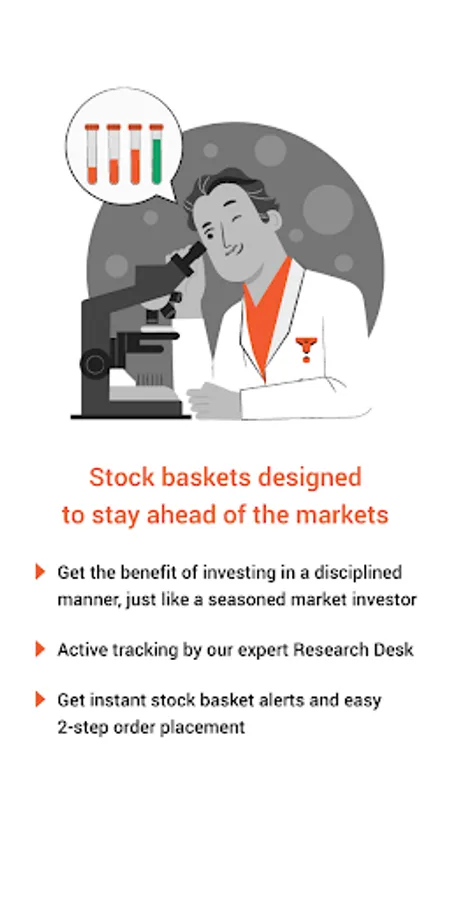 Stock baskets designed to stay ahead of the markets

Get the benefit of investing in a disciplined manner, just like a seasoned market investor

Active tracking by our expert Research Desk

Get instant stock basket alerts and easy 2-step order placement